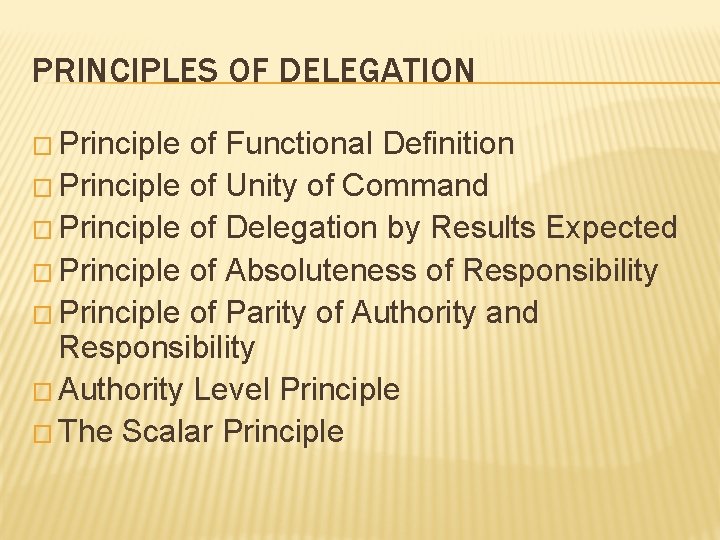 PRINCIPLES OF DELEGATION

□ Principle of Functional Definition
□ Principle of Unity of Command
□ Principle of Delegation by Results Expected
□ Principle of Absoluteness of Responsibility
□ Principle of Parity of Authority and Responsibility
□ Authority Level Principle
□ The Scalar Principle